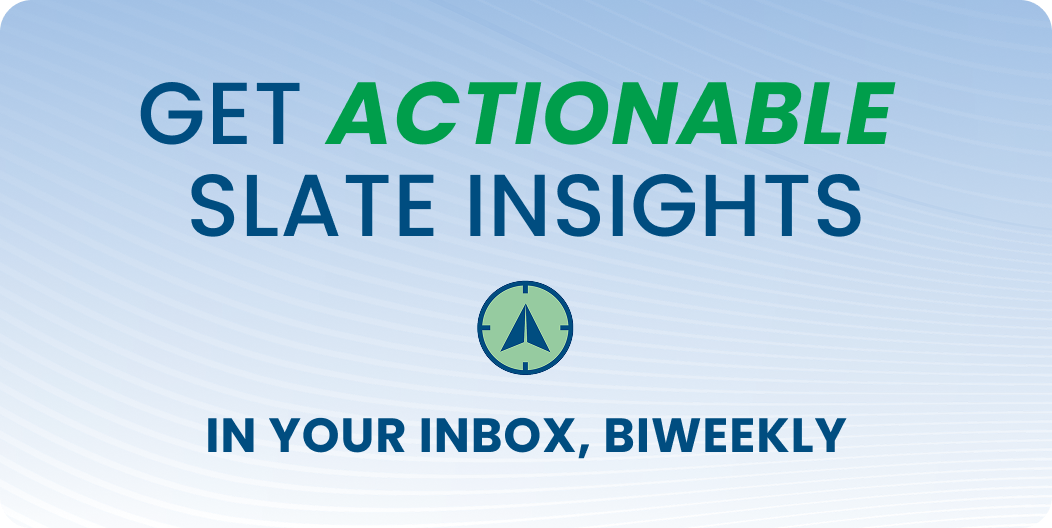 GET ACTIONABLE SLATE INSIGHTS

IN YOUR INBOX, BIWEEKLY